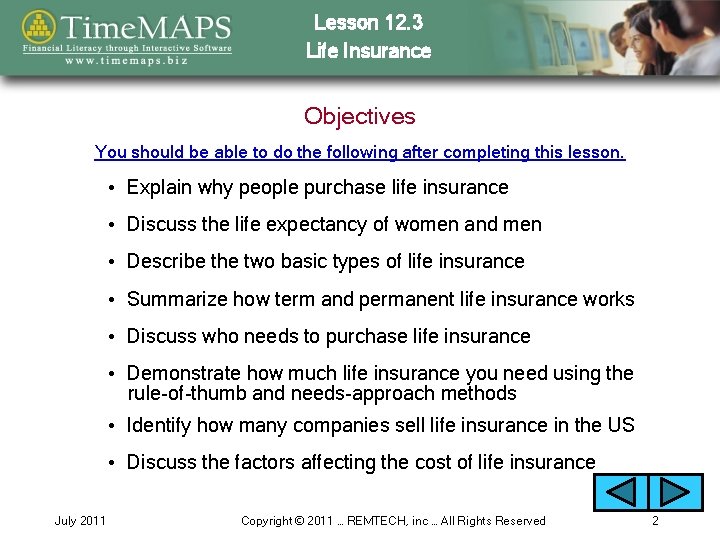 TimeMAPS
Financial Literacy through Interactive Software
www.timemaps.biz

Lesson 12.3
Life Insurance

Objectives

You should be able to do the following after completing this lesson.

• Explain why people purchase life insurance
• Discuss the life expectancy of women and men
• Describe the two basic types of life insurance
• Summarize how term and permanent life insurance works
• Discuss who needs to purchase life insurance
• Demonstrate how much life insurance you need using the rule-of-thumb and needs-approach methods
• Identify how many companies sell life insurance in the US
• Discuss the factors affecting the cost of life insurance

July 2011

Copyright © 2011 … REMTECH, inc … All Rights Reserved

2